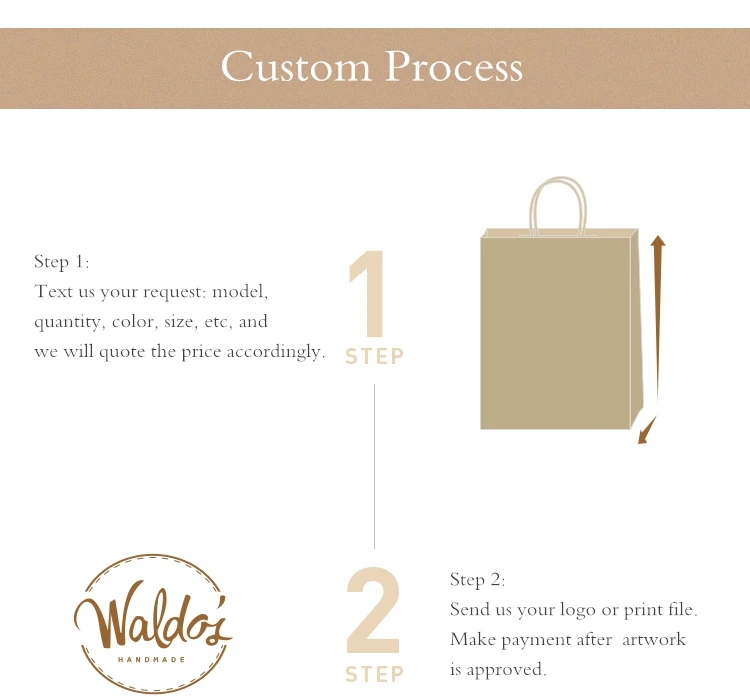 Custom Process

Step 1:
Text us your request: model, quantity, color, size, etc, and we will quote the price accordingly.

1
STEP

Waldo's
HANDMADE

2
STEP

Step 2:
Send us your logo or print file. Make payment after artwork is approved.